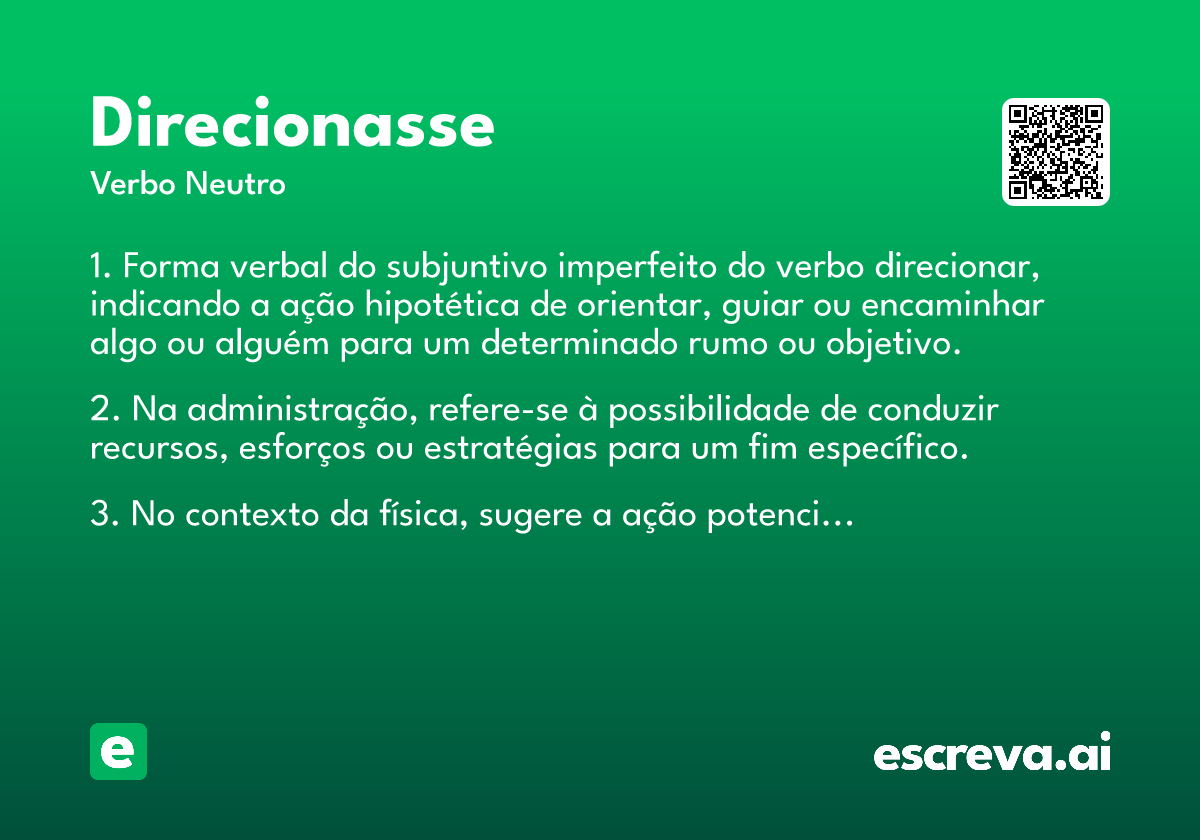 Direcionasse
Verbo Neutro

1. Forma verbal do subjuntivo imperfeito do verbo direcionar, indicando a ação hipotética de orientar, guiar ou encaminhar algo ou alguém para um determinado rumo ou objetivo.

2. Na administração, refere-se à possibilidade de conduzir recursos, esforços ou estratégias para um fim específico.

3. No contexto da física, sugere a ação potenci...

e

escreva.ai